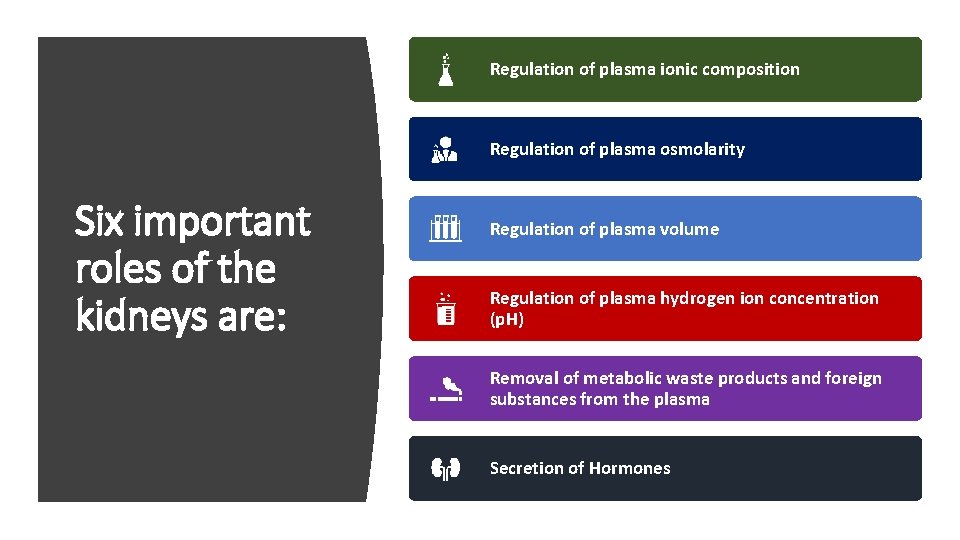 Six important roles of the kidneys are:

Regulation of plasma ionic composition

Regulation of plasma osmolarity

Regulation of plasma volume

Regulation of plasma hydrogen ion concentration (pH)

Removal of metabolic waste products and foreign substances from the plasma

Secretion of Hormones